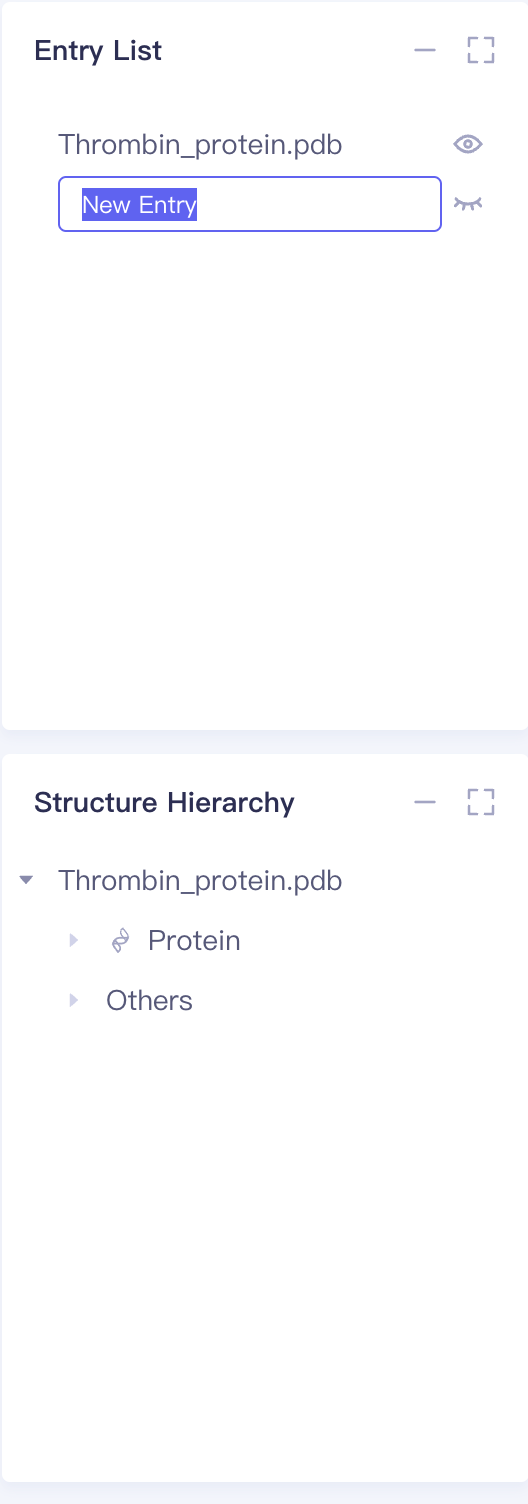 Entry List

Thrombin_protein.pdb

New Entry

Structure Hierarchy

Thrombin_protein.pdb

Protein

Others